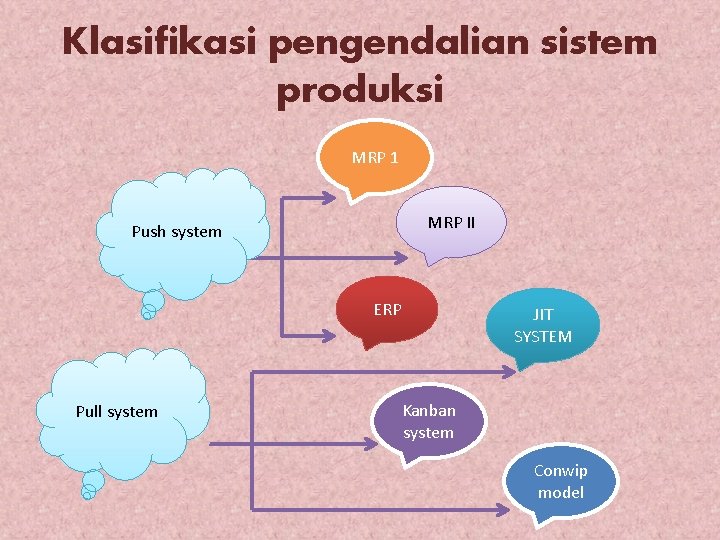 Klasifikasi pengendalian sistem produksi

Push system

MRP 1

MRP II

ERP

Pull system

JIT SYSTEM

Kanban system

Conwip model